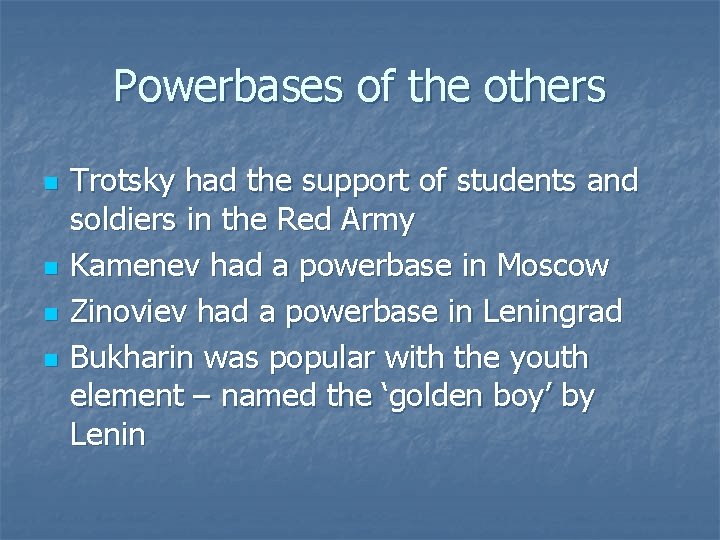 Powerbases of the others

- Trotsky had the support of students and soldiers in the Red Army
- Kamenev had a powerbase in Moscow
- Zinoviev had a powerbase in Leningrad
- Bukharin was popular with the youth element – named the ‘golden boy’ by Lenin